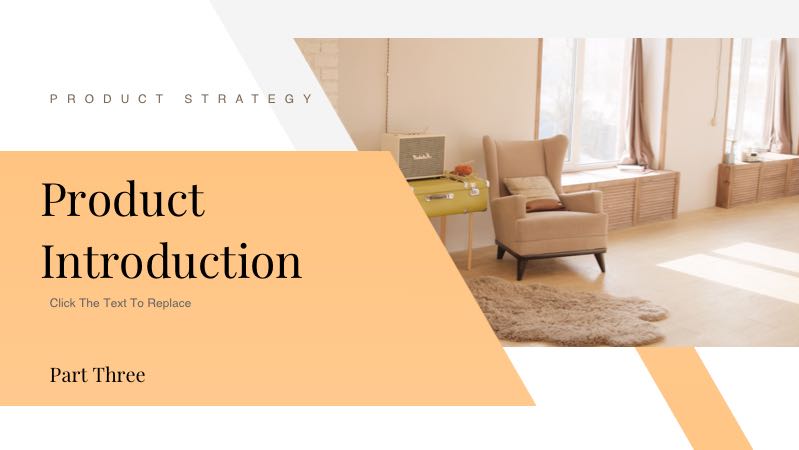 PRODUCT STRATEGY

Product Introduction

Click The Text To Replace

Part Three